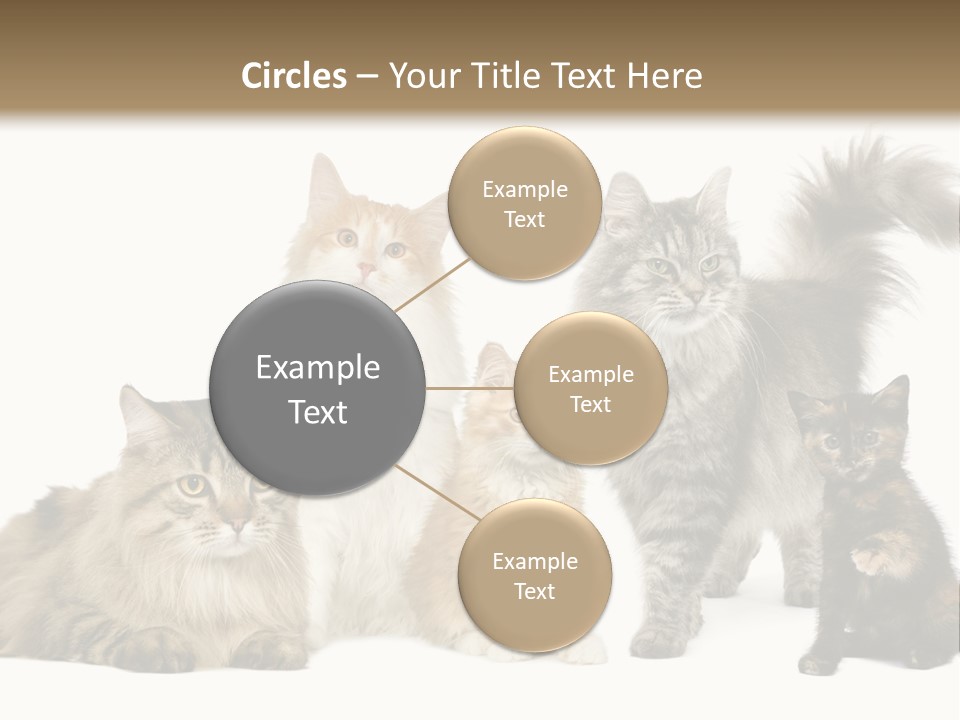 Circles – Your Title Text Here

Example Text

Example Text

Example Text

Example Text